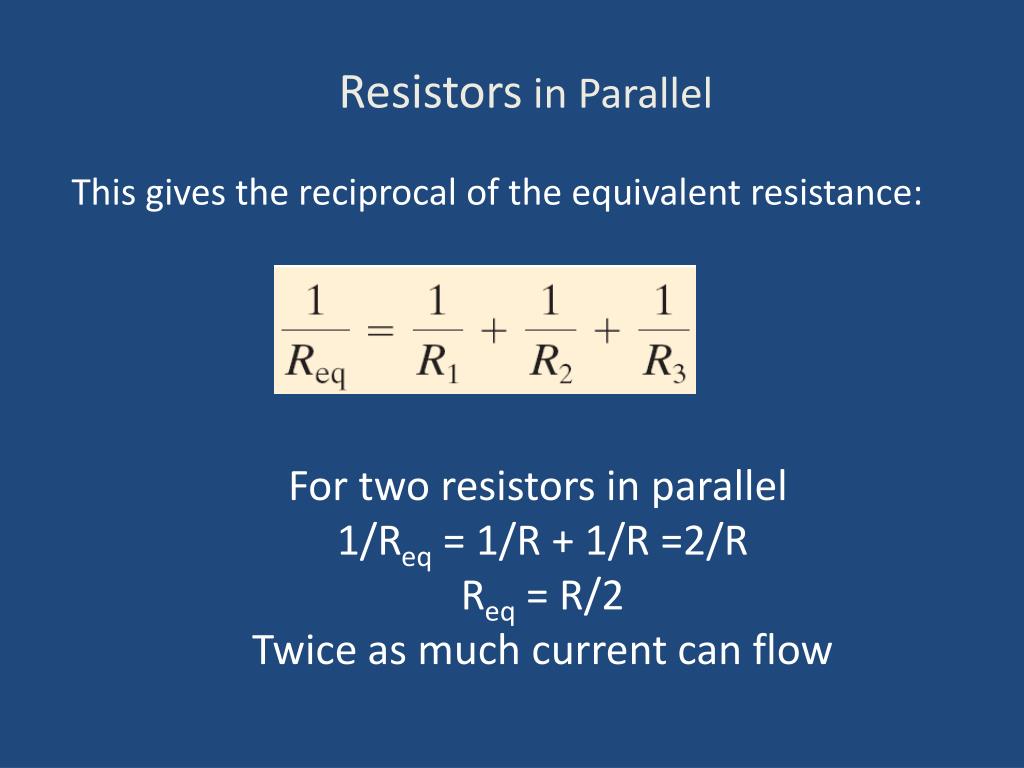 Resistors in Parallel

This gives the reciprocal of the equivalent resistance:

$\frac{1}{R_{eq}} = \frac{1}{R_1} + \frac{1}{R_2} + \frac{1}{R_3}$

For two resistors in parallel
$1/R_{eq} = 1/R + 1/R = 2/R$
$R_{eq} = R/2$
Twice as much current can flow